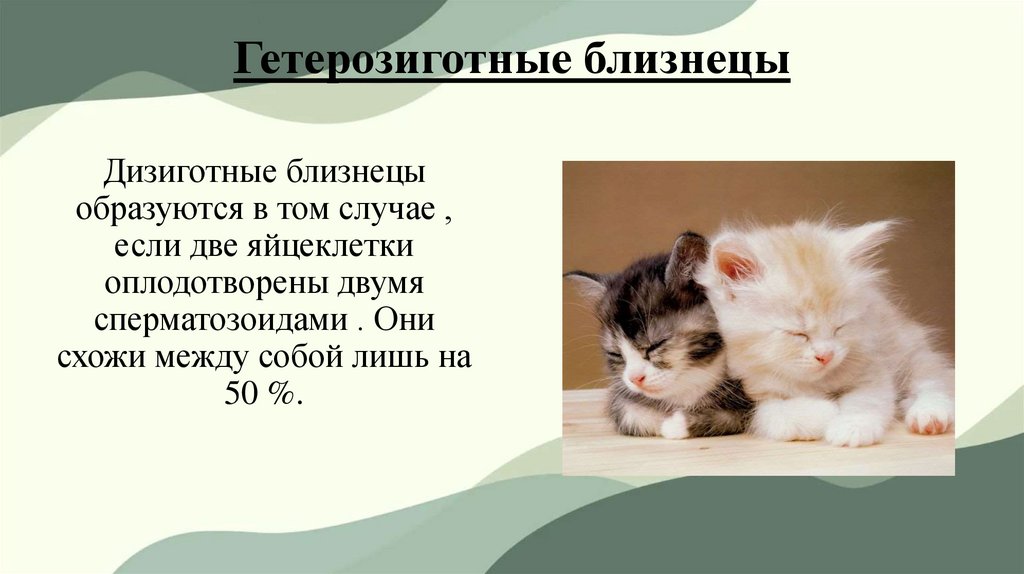 Гетерозиготные близнецы

Дизиготные близнецы образуются в том случае , если две яйцеклетки оплодотворены двумя сперматозоидами . Они схожи между собой лишь на 50 %.